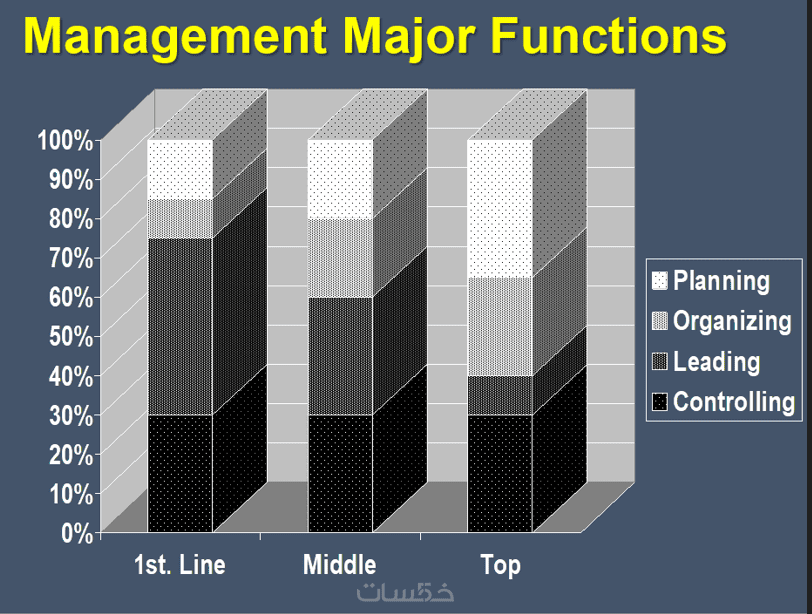 Management Major Functions

100%
90%
80%
70%
60%
50%
40%
30%
20%
10%
0%

1st. Line
Middle
Top

Planning
Organizing
Leading
Controlling

خمسات